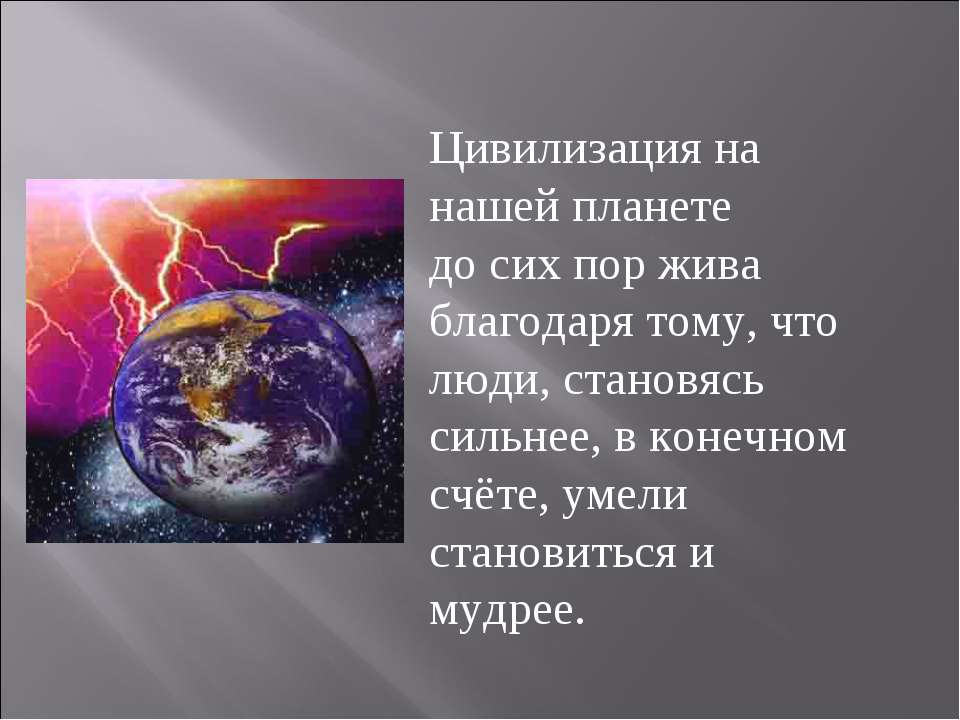 Цивилизация на нашей планете до сих пор жива благодаря тому, что люди, становясь сильнее, в конечном счёте, умели становиться и мудрее.